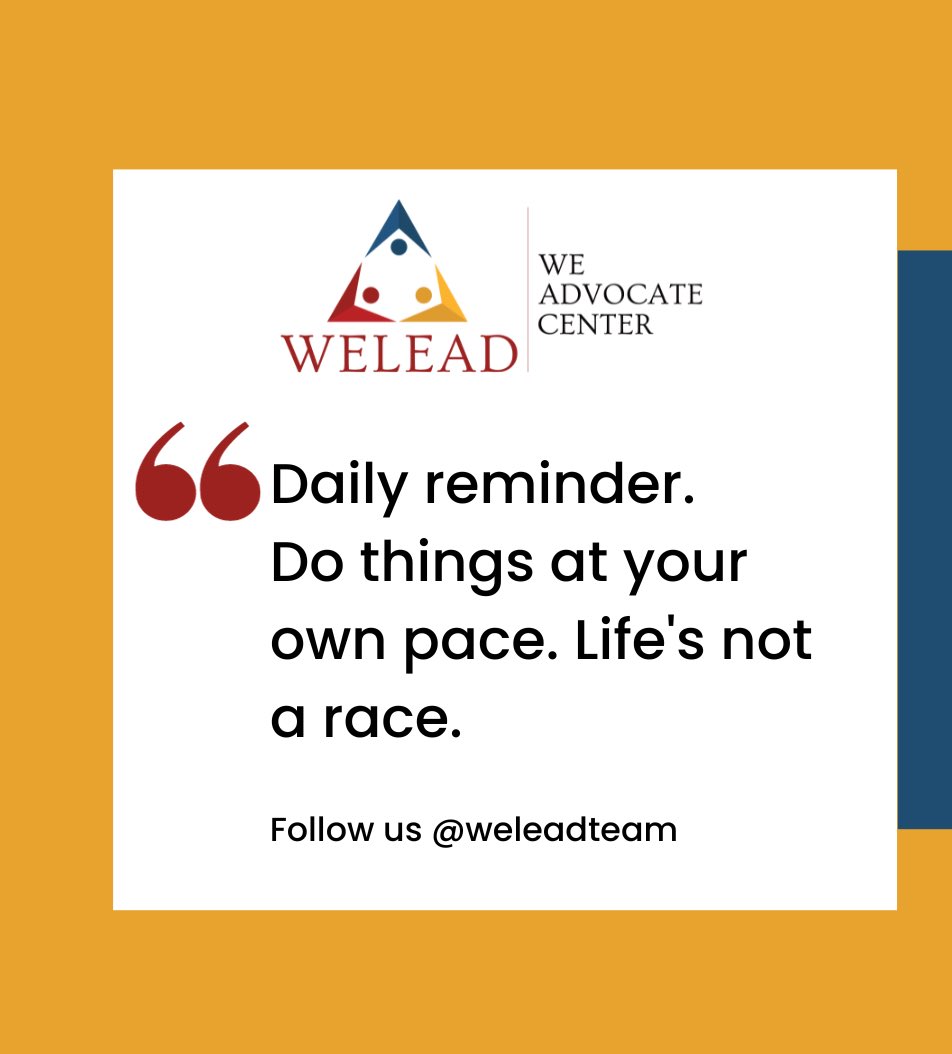 WELEAD

WE
ADVOCATE
CENTER

“Daily reminder.
Do things at your own pace. Life's not a race.

Follow us @weleadteam